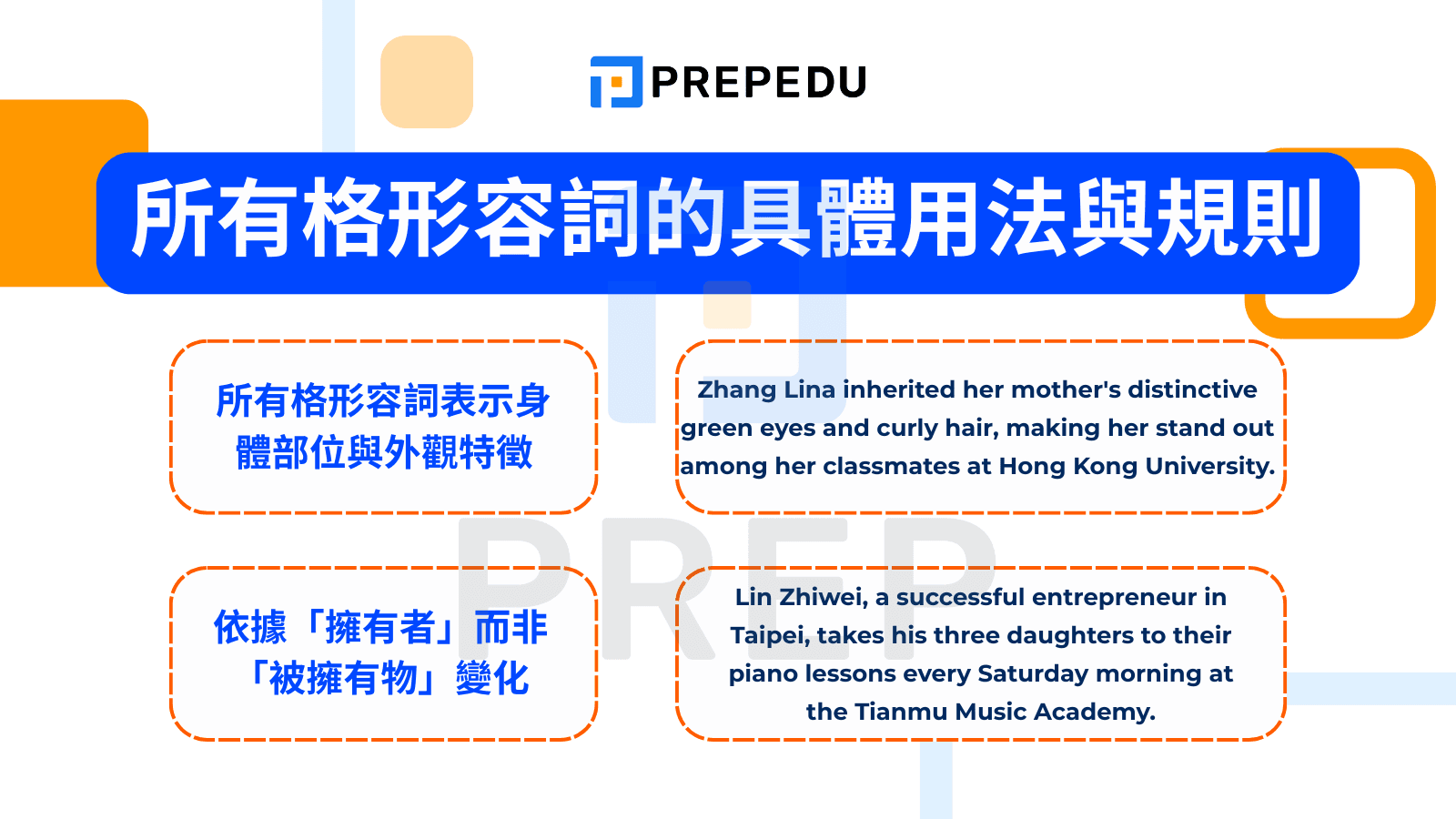 PREPEDU

所有格形容詞的具體用法與規則

所有格形容詞表示身體部位與外觀特徵

Zhang Lina inherited her mother's distinctive green eyes and curly hair, making her stand out among her classmates at Hong Kong University.

依據「擁有者」而非「被擁有物」變化

Lin Zhiwei, a successful entrepreneur in Taipei, takes his three daughters to their piano lessons every Saturday morning at the Tianmu Music Academy.

PREP